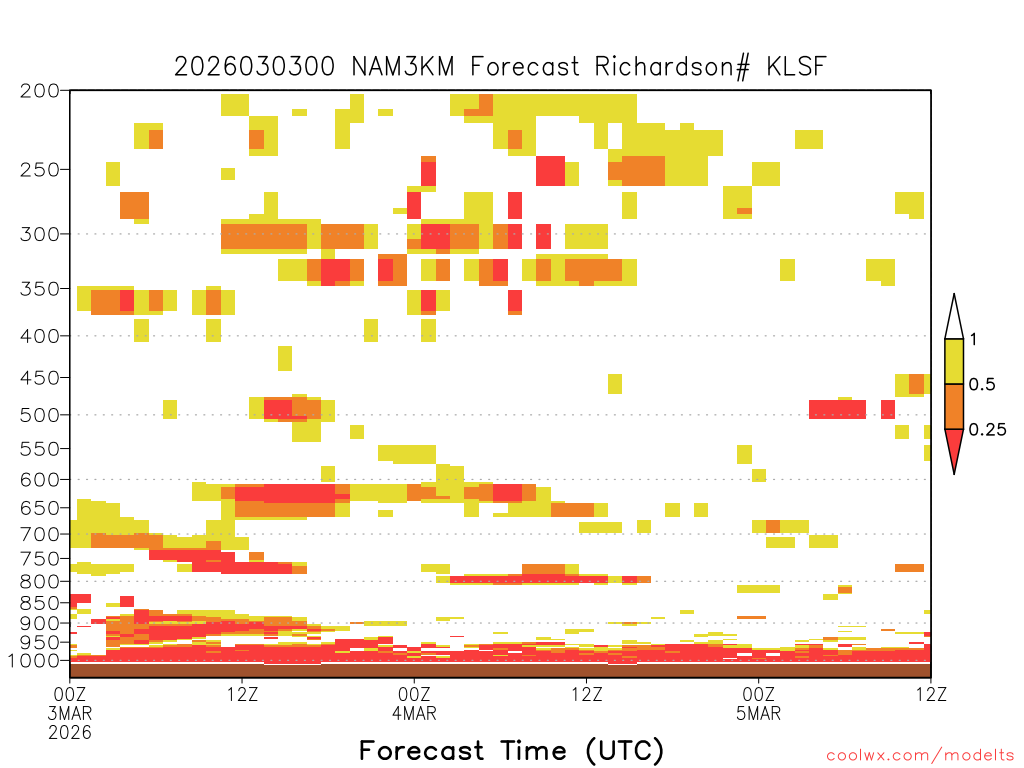 2026030300 NAM3KM Forecast Richardson# KLSF

200
250
300
350
400
450
500
550
600
650
700
750
800
850
900
950
1000

1
0.5
0.25

00Z
3MAR
2026
12Z
00Z
4MAR
12Z
00Z
5MAR
12Z

Forecast Time (UTC)

coolwx.com/modelts